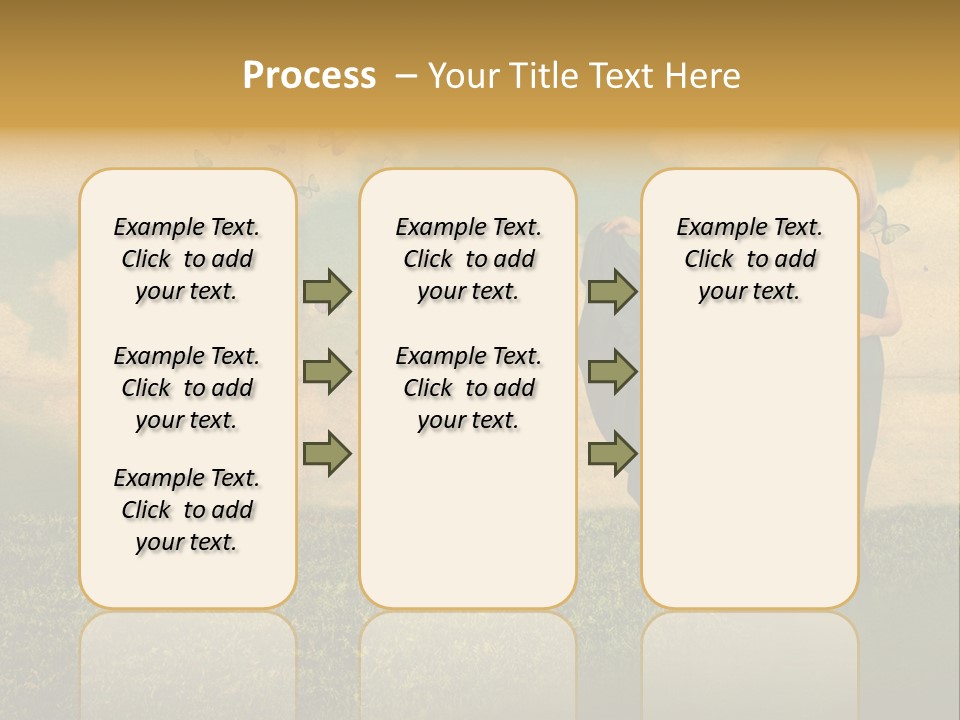 Process – Your Title Text Here

Example Text. Click to add your text.

Example Text. Click to add your text.

Example Text. Click to add your text.

Example Text. Click to add your text.

Example Text. Click to add your text.

Example Text. Click to add your text.